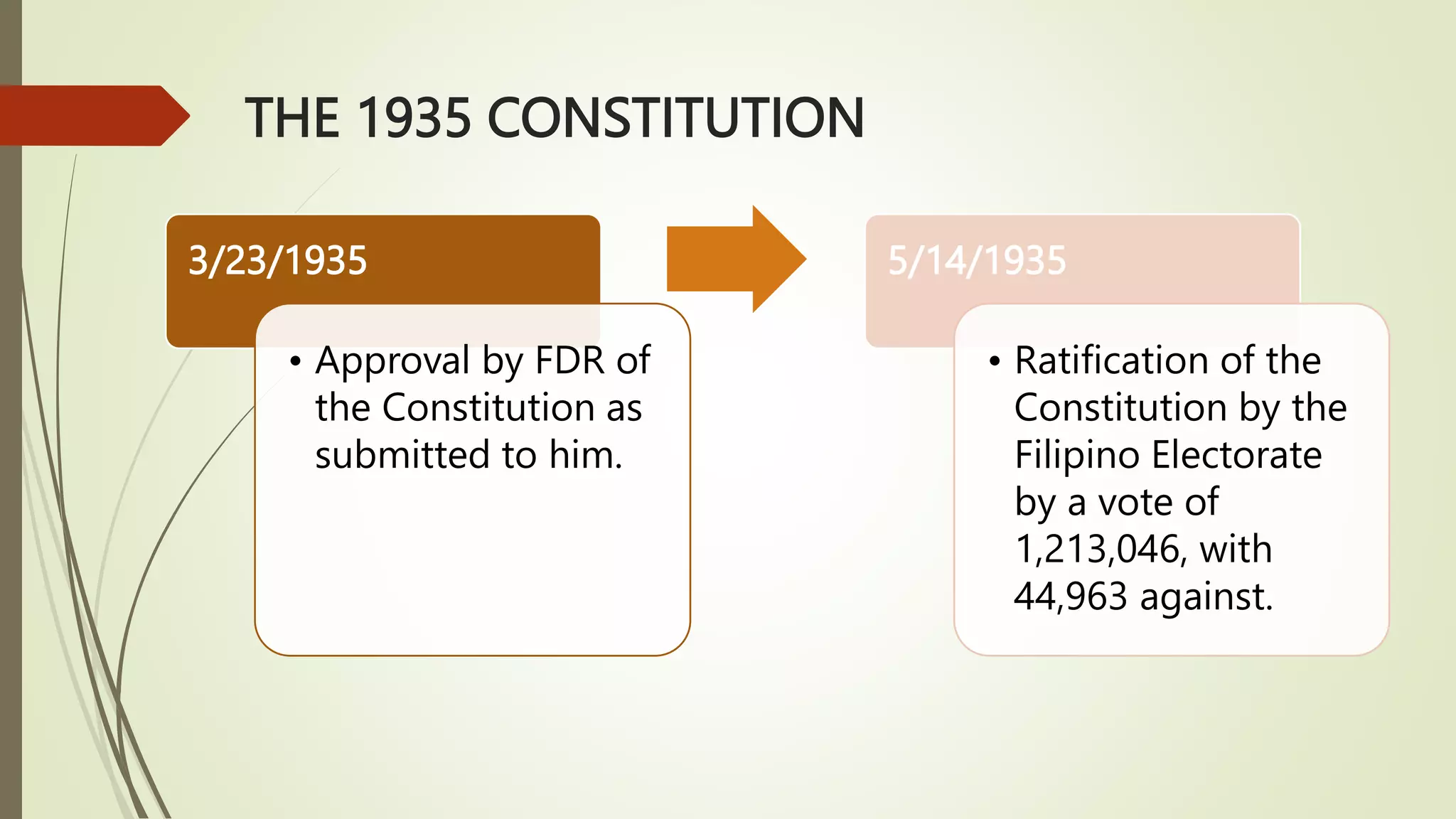 THE 1935 CONSTITUTION

3/23/1935

• Approval by FDR of the Constitution as submitted to him.

5/14/1935

• Ratification of the Constitution by the Filipino Electorate by a vote of 1,213,046, with 44,963 against.